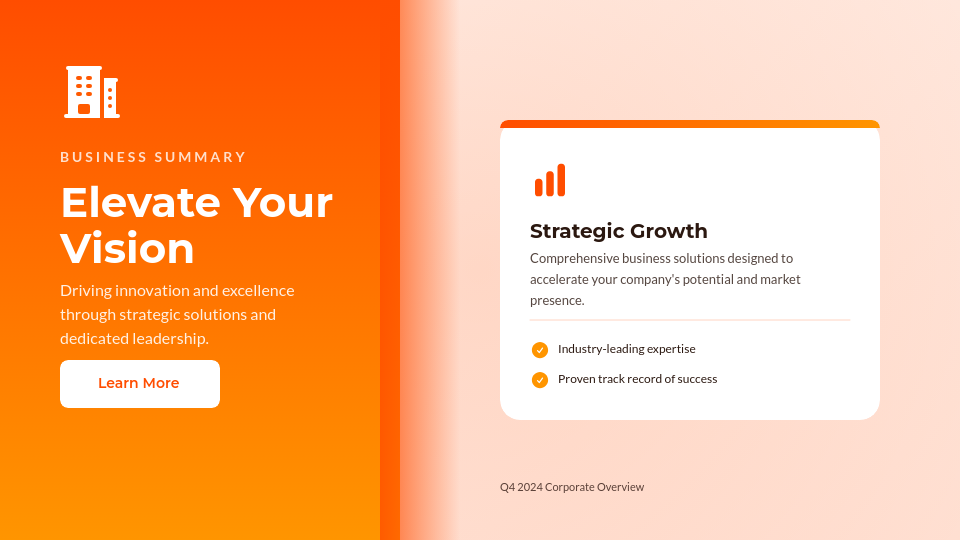 BUSINESS SUMMARY

Elevate Your Vision

Driving innovation and excellence through strategic solutions and dedicated leadership.

Learn More

Strategic Growth

Comprehensive business solutions designed to accelerate your company's potential and market presence.

Industry-leading expertise

Proven track record of success

Q4 2024 Corporate Overview